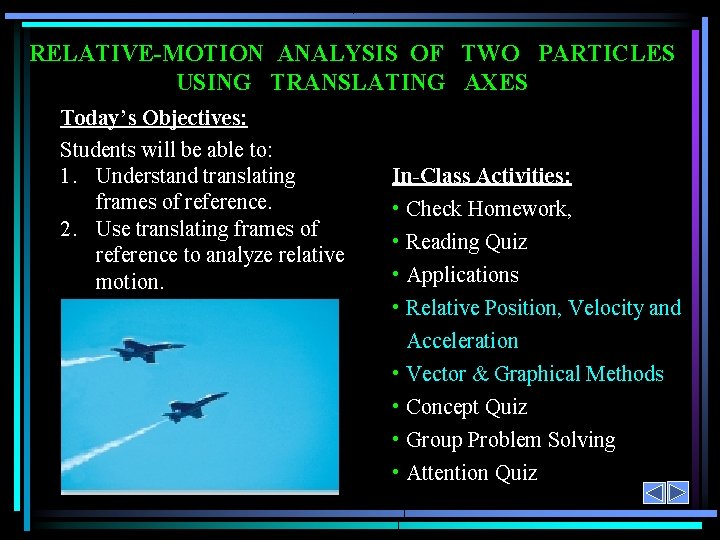 RELATIVE-MOTION ANALYSIS OF TWO PARTICLES USING TRANSLATING AXES

Today's Objectives:

Students will be able to:
1. Understand translating frames of reference.
2. Use translating frames of reference to analyze relative motion.

In-Class Activities:

• Check Homework,
• Reading Quiz
• Applications
• Relative Position, Velocity and Acceleration
• Vector & Graphical Methods
• Concept Quiz
• Group Problem Solving
• Attention Quiz